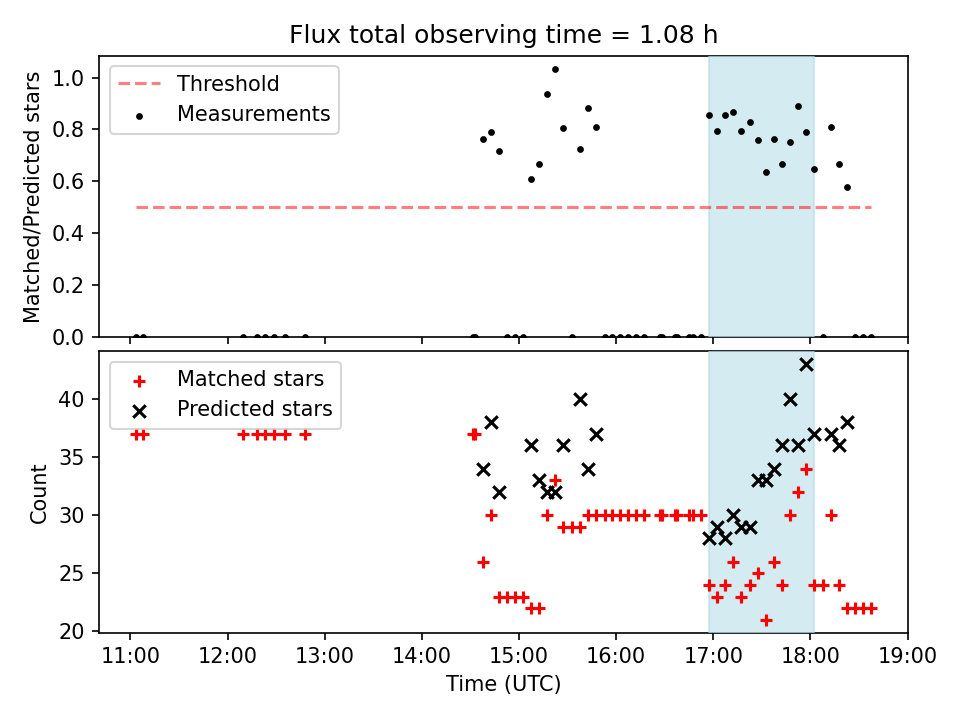 Flux total observing time = 1.08 h

Threshold
Measurements

Matched/Predicted stars

1.0
0.8
0.6
0.4
0.2
0.0

Matched stars
Predicted stars

Count

40
35
30
25
20

11:00 12:00 13:00 14:00 15:00 16:00 17:00 18:00 19:00

Time (UTC)